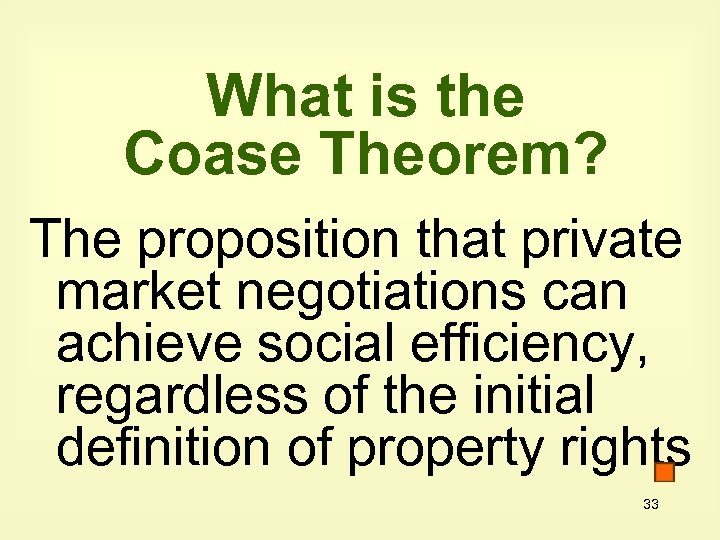 What is the Coase Theorem?

The proposition that private market negotiations can achieve social efficiency, regardless of the initial definition of property rights

33